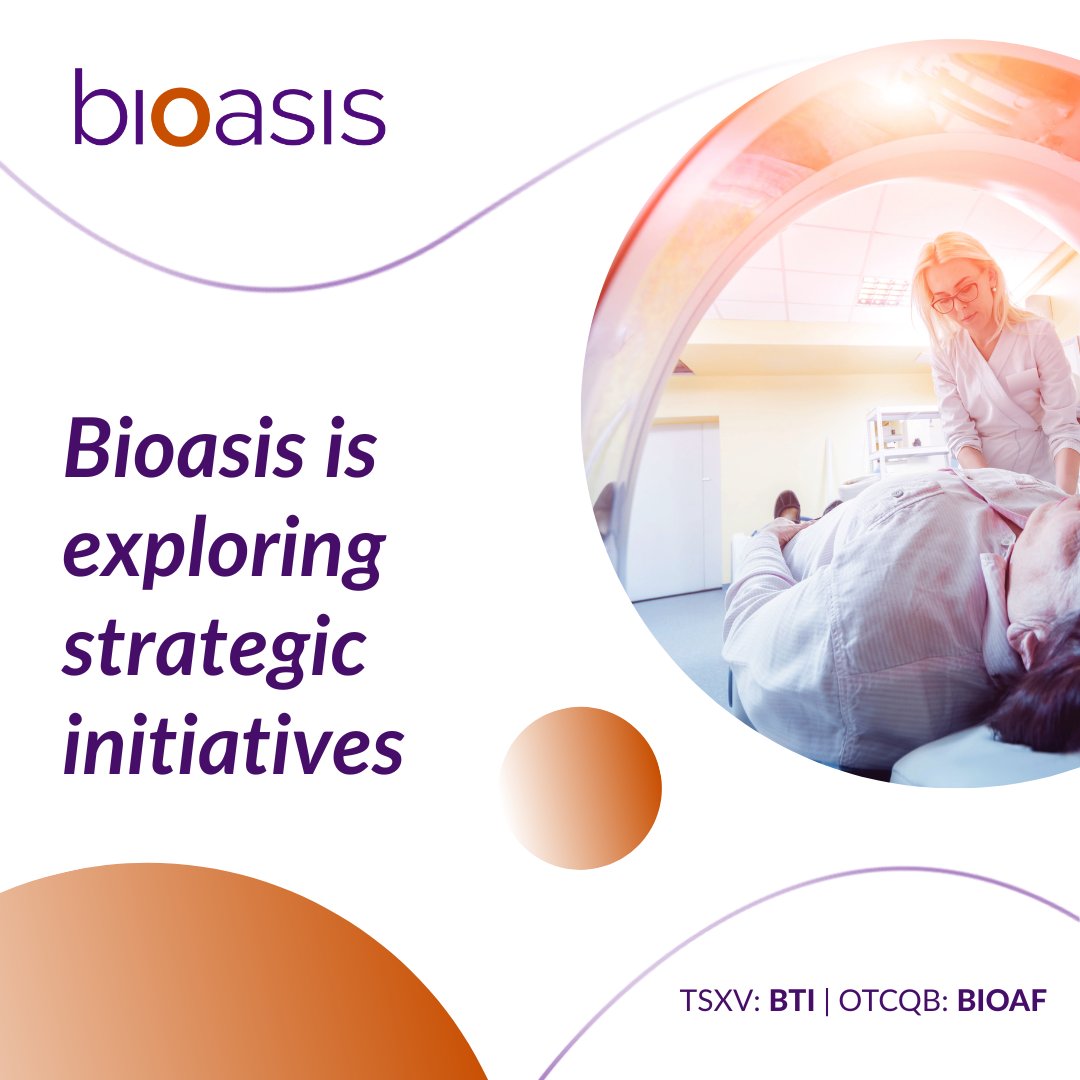 bioasis

Bioasis is exploring strategic initiatives

TSXV: BTI | OTCQB: BIOAF